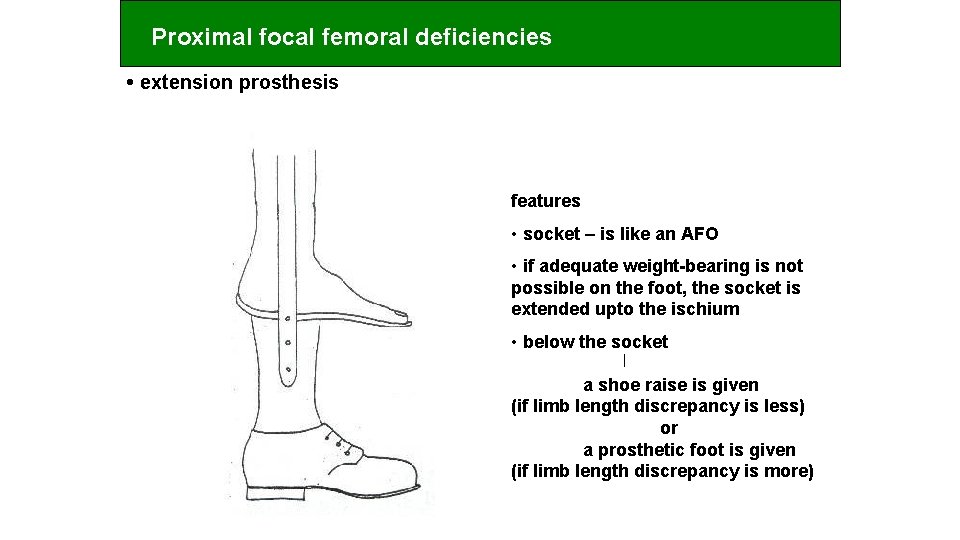 Proximal focal femoral deficiencies

• extension prosthesis

features

• socket – is like an AFO

• if adequate weight-bearing is not possible on the foot, the socket is extended upto the ischium

• below the socket

|

a shoe raise is given
(if limb length discrepancy is less)
or
a prosthetic foot is given
(if limb length discrepancy is more)